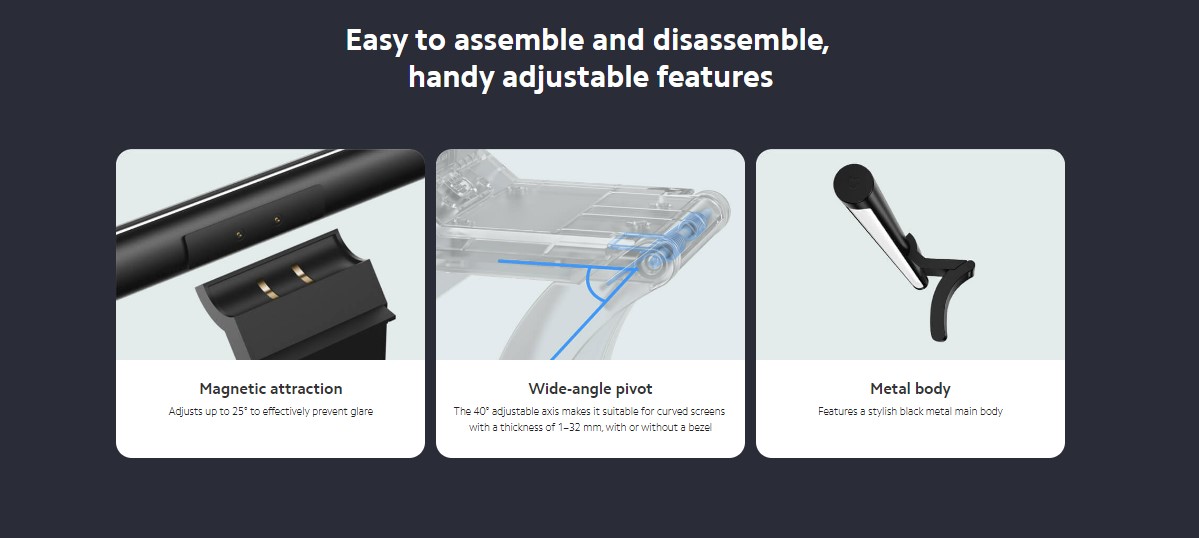 Easy to assemble and disassemble, handy adjustable features

Magnetic attraction

Adjusts up to 25° to effectively prevent glare

Wide-angle pivot

The 40° adjustable axis makes it suitable for curved screens with a thickness of 1–32 mm, with or without a bezel

Metal body

Features a stylish black metal main body